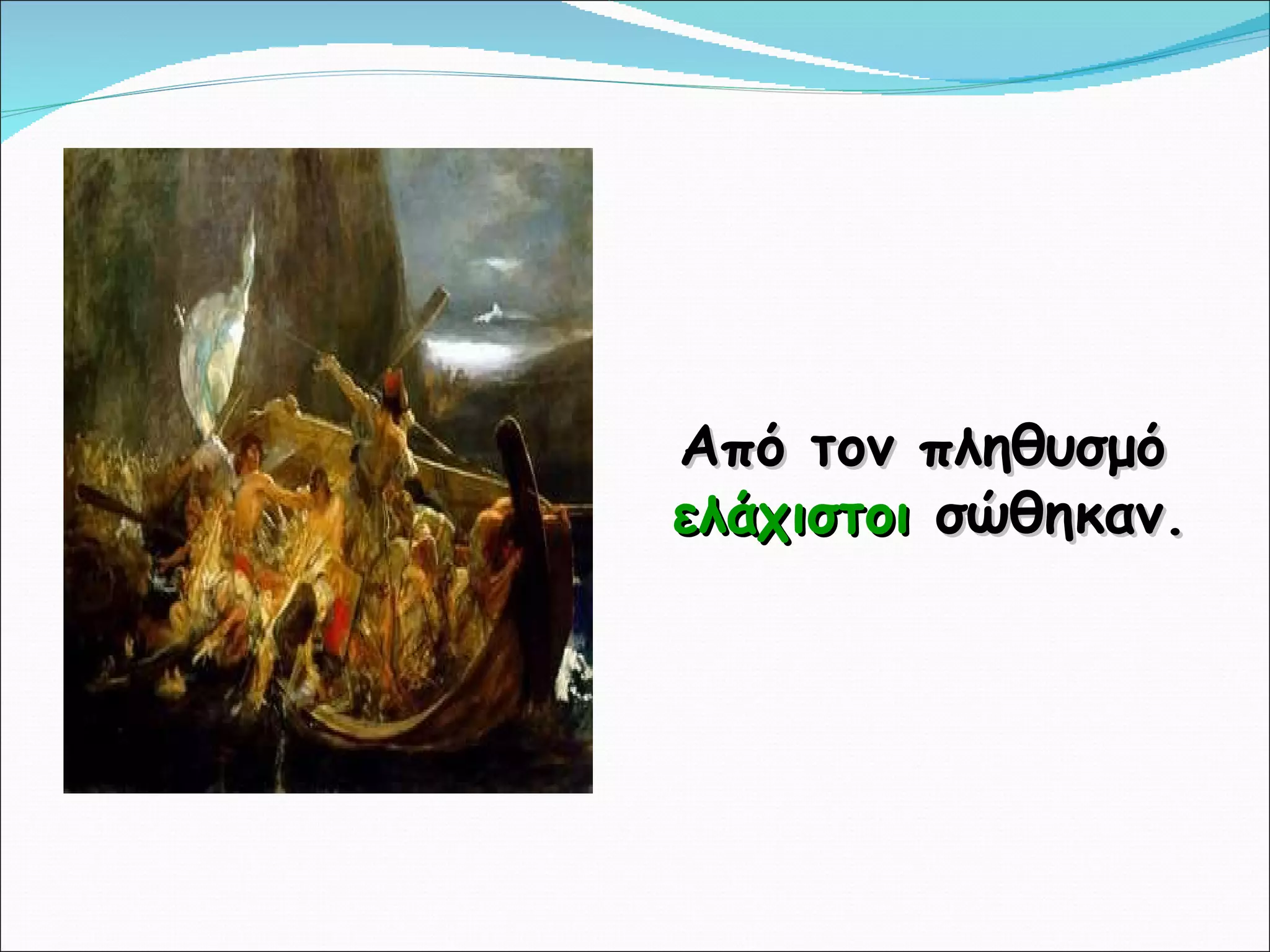 Από τον πληθυσμό ελάχιστοι σώθηκαν.